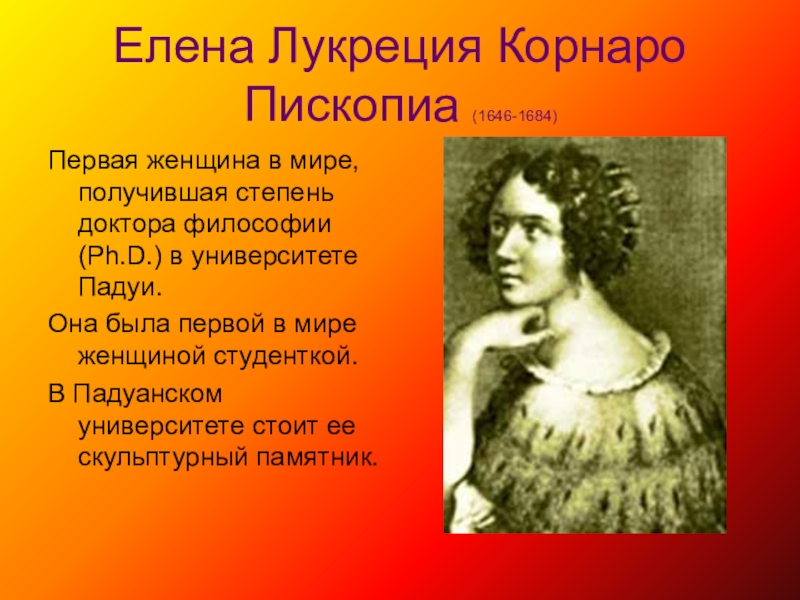 Елена Лукреция Корнаро Пископиа (1646-1684)

Первая женщина в мире, получившая степень доктора философии (Ph.D.) в университете Падуи.

Она была первой в мире женщиной студенткой.

В Падуанском университете стоит ее скульптурный памятник.